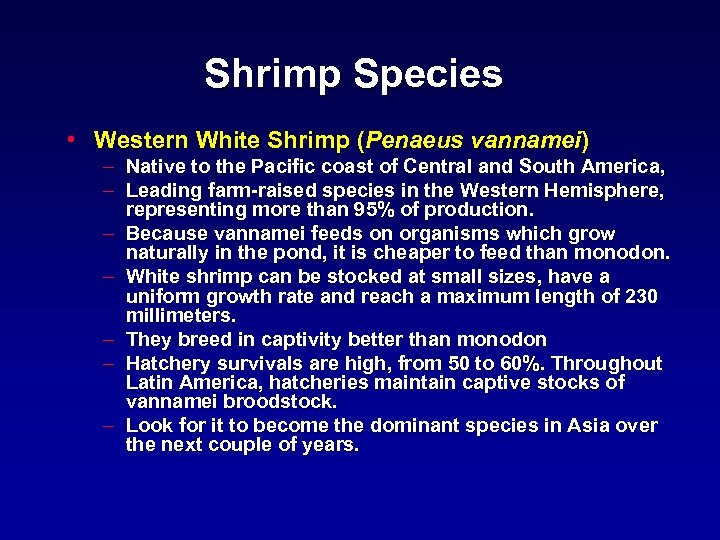 Shrimp Species

• Western White Shrimp (Penaeus vannamei)
– Native to the Pacific coast of Central and South America,
– Leading farm-raised species in the Western Hemisphere, representing more than 95% of production.
– Because vannamei feeds on organisms which grow naturally in the pond, it is cheaper to feed than monodon.
– White shrimp can be stocked at small sizes, have a uniform growth rate and reach a maximum length of 230 millimeters.
– They breed in captivity better than monodon
– Hatchery survivals are high, from 50 to 60%. Throughout Latin America, hatcheries maintain captive stocks of vannamei broodstock.
– Look for it to become the dominant species in Asia over the next couple of years.